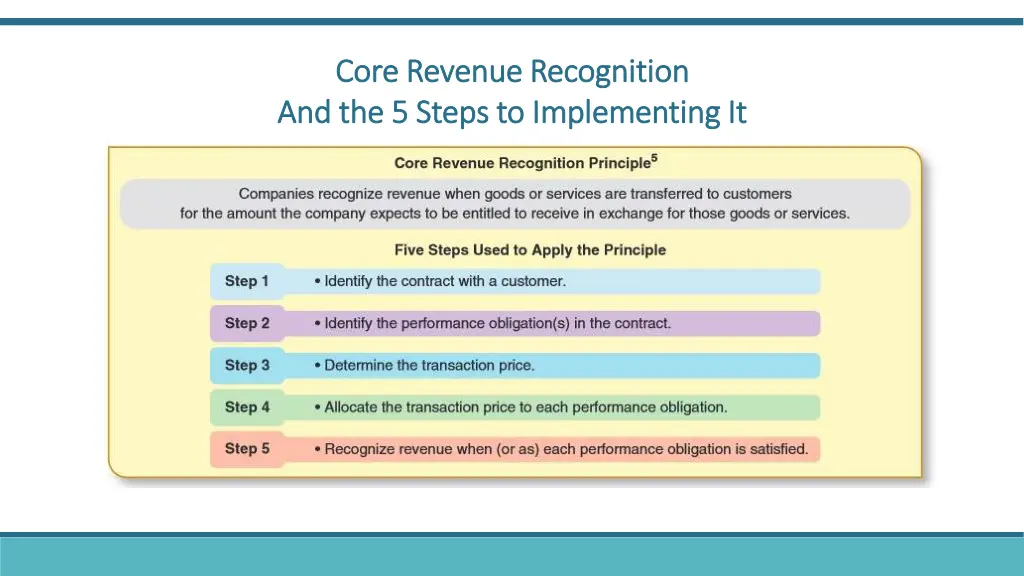 Core Revenue Recognition
And the 5 Steps to Implementing It

Core Revenue Recognition Principle$^5$

Companies recognize revenue when goods or services are transferred to customers for the amount the company expects to be entitled to receive in exchange for those goods or services.

Five Steps Used to Apply the Principle

Step 1 • Identify the contract with a customer.

Step 2 • Identify the performance obligation(s) in the contract.

Step 3 • Determine the transaction price.

Step 4 • Allocate the transaction price to each performance obligation.

Step 5 • Recognize revenue when (or as) each performance obligation is satisfied.